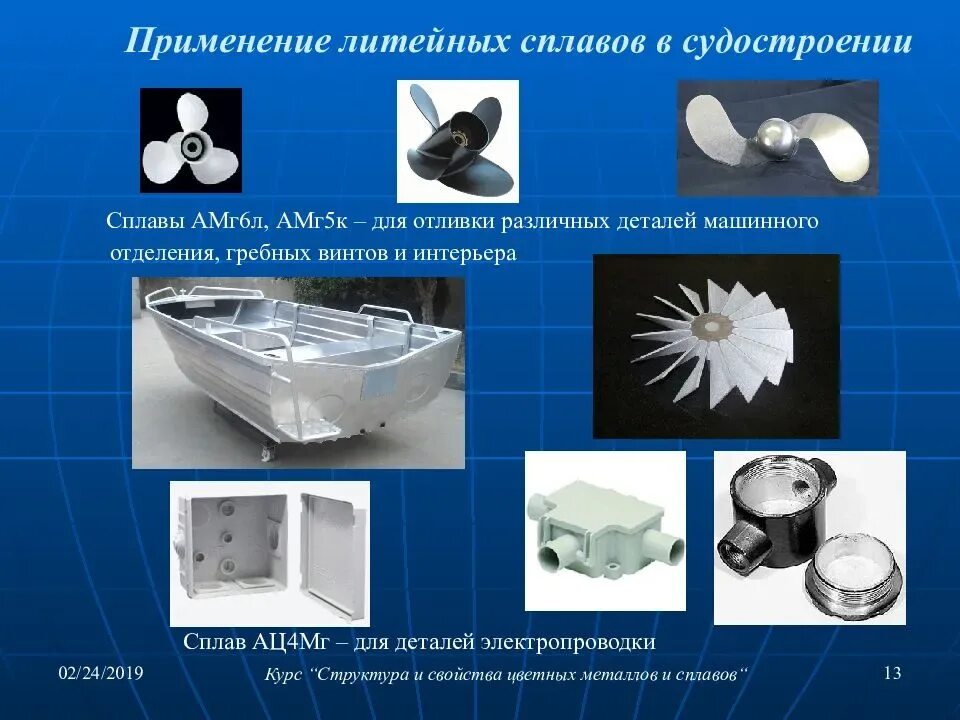 Применение литейных сплавов в судостроении

Сплавы АМг6л, АМг5к – для отливки различных деталей машинного отделения, гребных винтов и интерьера

Сплав АЦ4Мг – для деталей электропроводки

02/24/2019

Курс "Структура и свойства цветных металлов и сплавов"

13